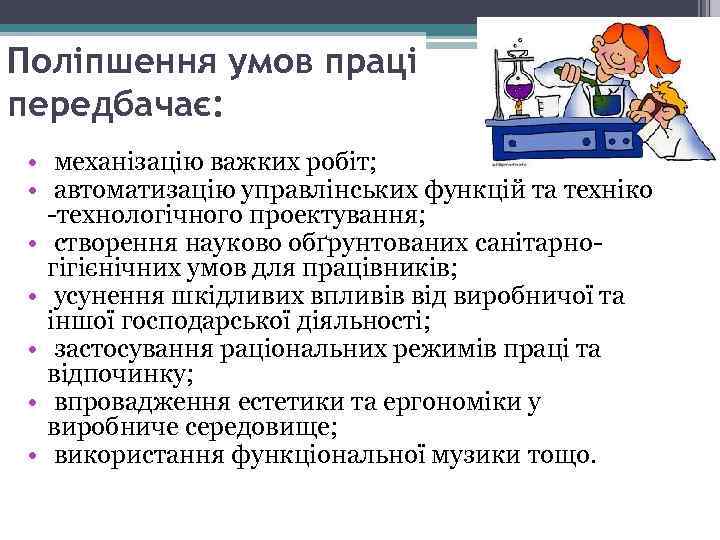 Поліпшення умов праці передбачає:

• механізацію важких робіт;
• автоматизацію управлінських функцій та техніко -технологічного проектування;
• створення науково обґрунтованих санітарно-гігієнічних умов для працівників;
• усунення шкідливих впливів від виробничої та іншої господарської діяльності;
• застосування раціональних режимів праці та відпочинку;
• впровадження естетики та ергономіки у виробниче середовище;
• використання функціональної музики тощо.